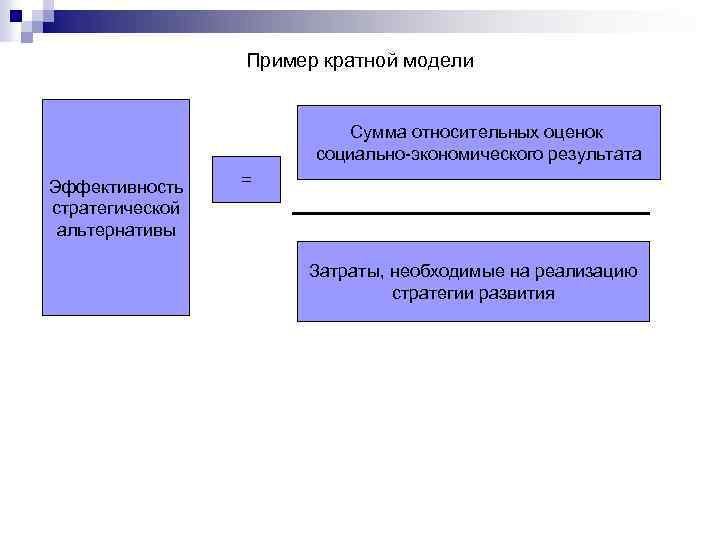 Пример кратной модели

Эффективность стратегической альтернативы

=

Сумма относительных оценок социально-экономического результата

Затраты, необходимые на реализацию стратегии развития